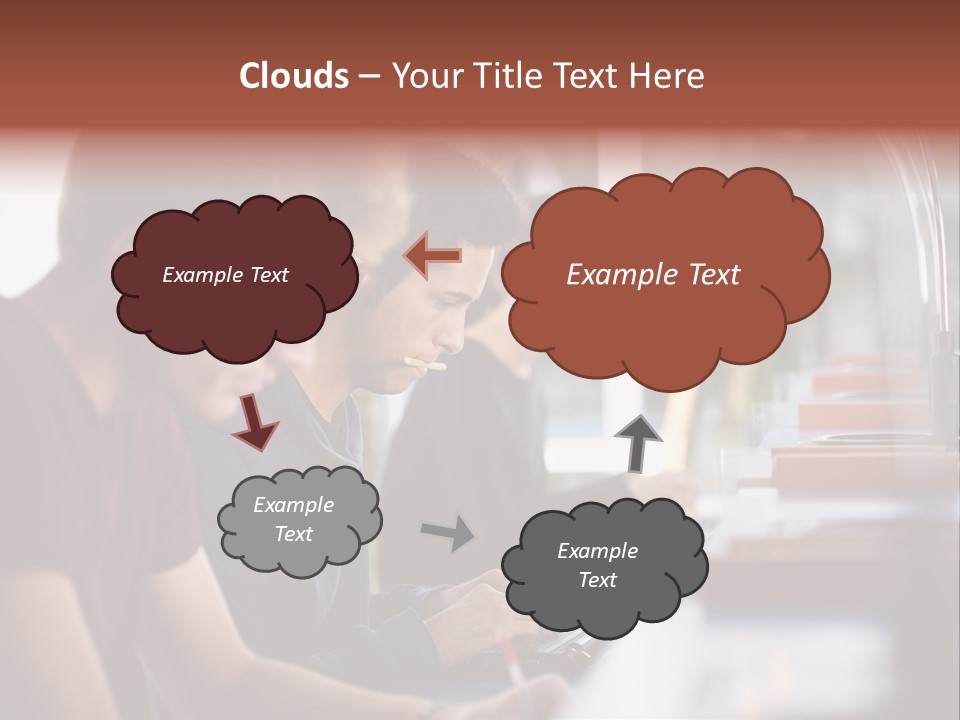 Clouds – Your Title Text Here

Example Text

Example Text

Example Text

Example Text